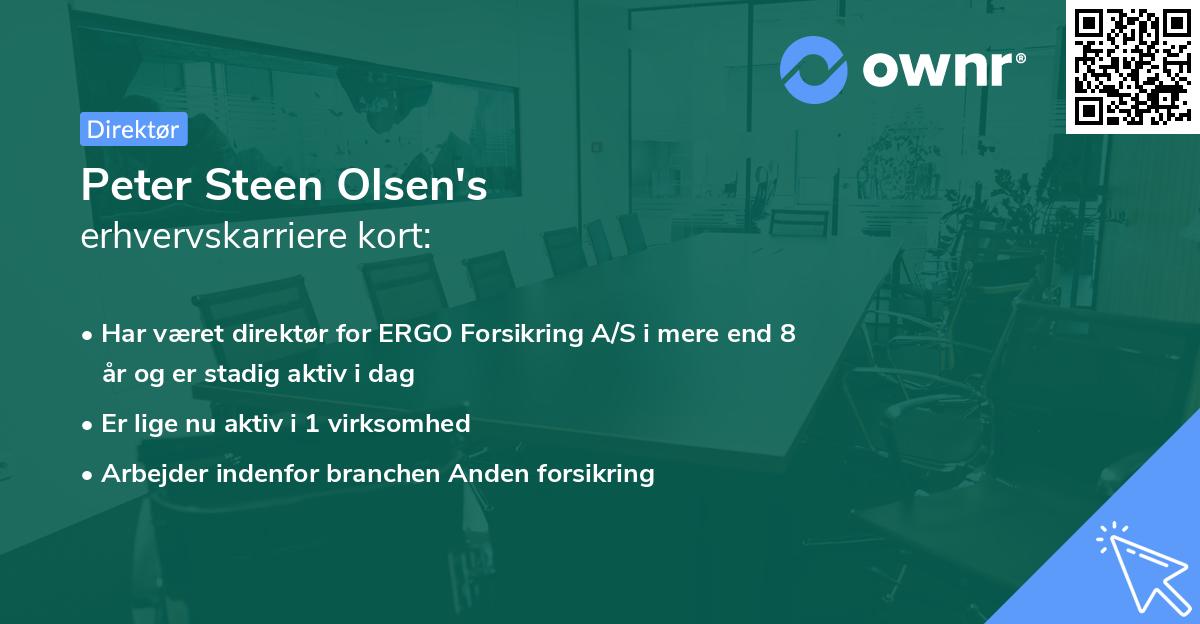 ownr®

Direktør

Peter Steen Olsen's
erhvervskarriere kort:

• Har været direktør for ERGO Forsikring A/S i mere end 8 år og er stadig aktiv i dag
• Er lige nu aktiv i 1 virksomhed
• Arbejder indenfor branchen Anden forsikring